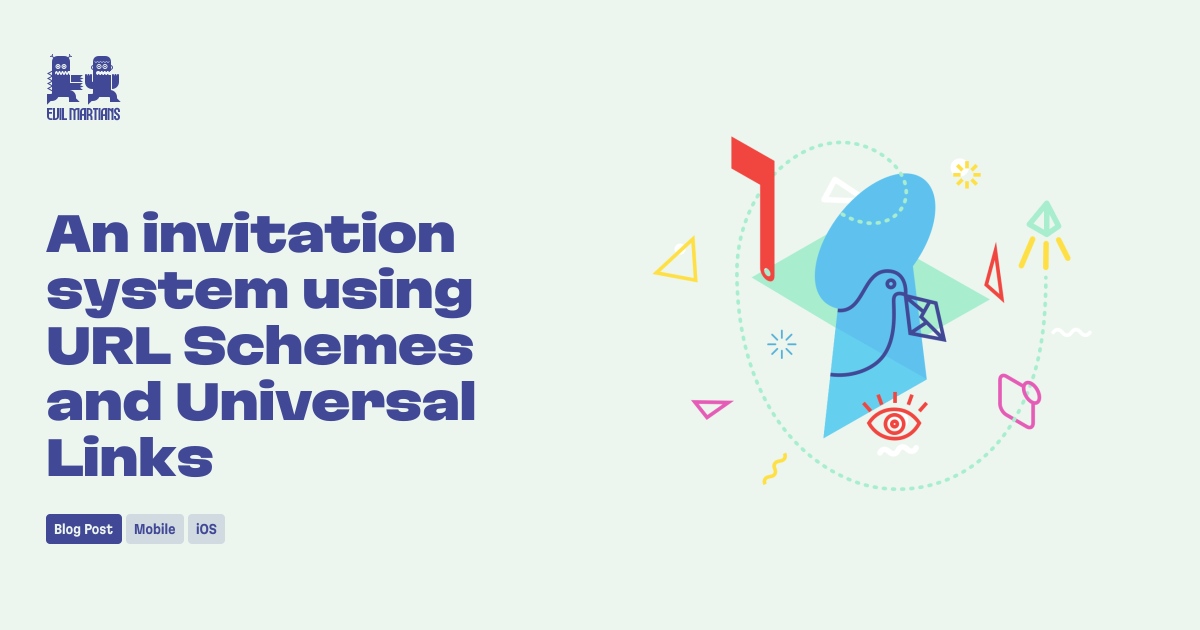 EVIL MARTIANS

An invitation system using URL Schemes and Universal Links

Blog Post Mobile iOS